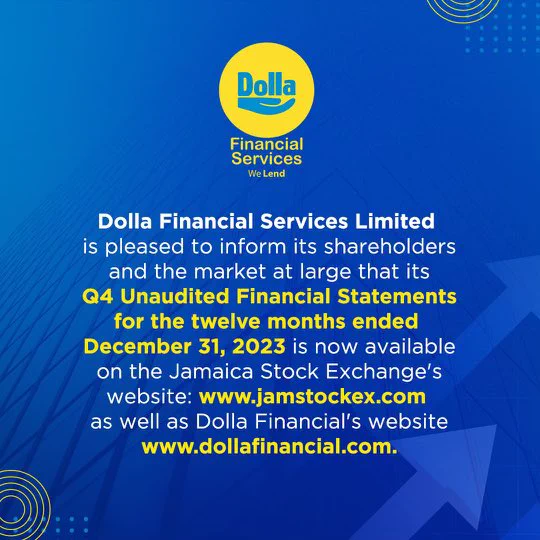 Dolla

Financial Services
We Lend

Dolla Financial Services Limited is pleased to inform its shareholders and the market at large that its Q4 Unaudited Financial Statements for the twelve months ended December 31, 2023 is now available on the Jamaica Stock Exchange's website: www.jamstockex.com as well as Dolla Financial's website www.dollafinancial.com.